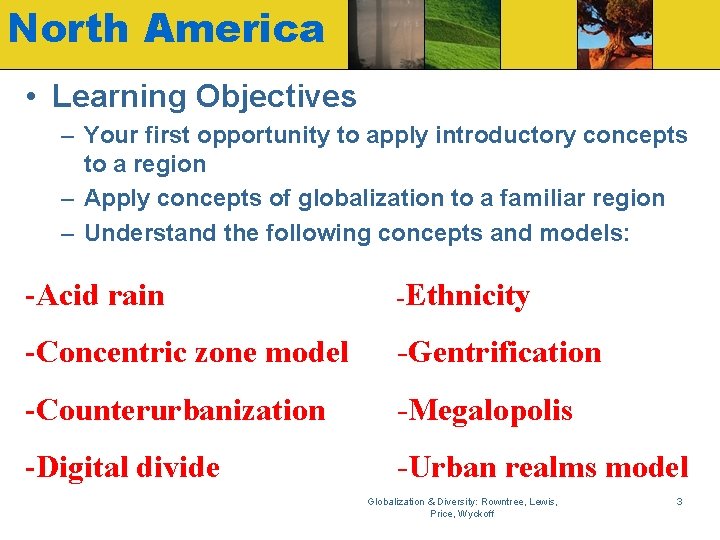 North America

• Learning Objectives
– Your first opportunity to apply introductory concepts to a region
– Apply concepts of globalization to a familiar region
– Understand the following concepts and models:

-Acid rain
-Concentric zone model
-Counterurbanization
-Digital divide

-Ethnicity
-Gentrification
-Megalopolis
-Urban realms model

Globalization & Diversity: Rowntree, Lewis, Price, Wyckoff

3